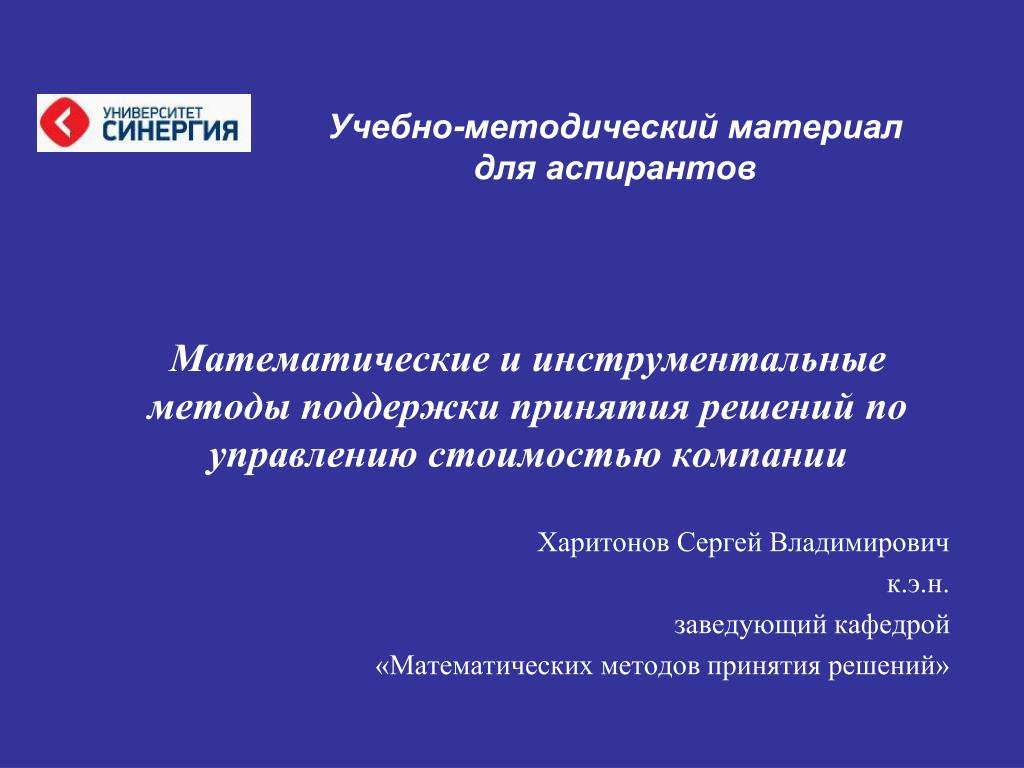 УНИВЕРСИТЕТ
СИНЕРГИЯ

Учебно-методический материал для аспирантов

Математические и инструментальные методы поддержки принятия решений по управлению стоимостью компании

Харитонов Сергей Владимирович
к.э.н.
заведующий кафедрой
«Математических методов принятия решений»